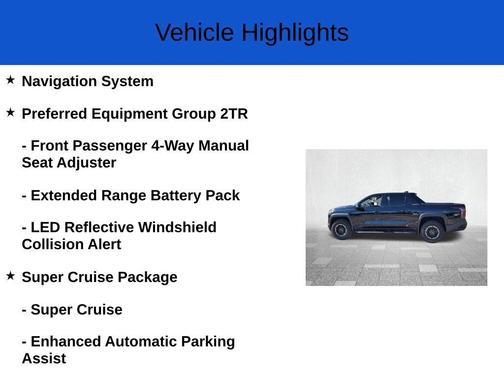 Vehicle Highlights

★ Navigation System

★ Preferred Equipment Group 2TR

- Front Passenger 4-Way Manual Seat Adjuster

- Extended Range Battery Pack

- LED Reflective Windshield Collision Alert

★ Super Cruise Package

- Super Cruise

- Enhanced Automatic Parking Assist